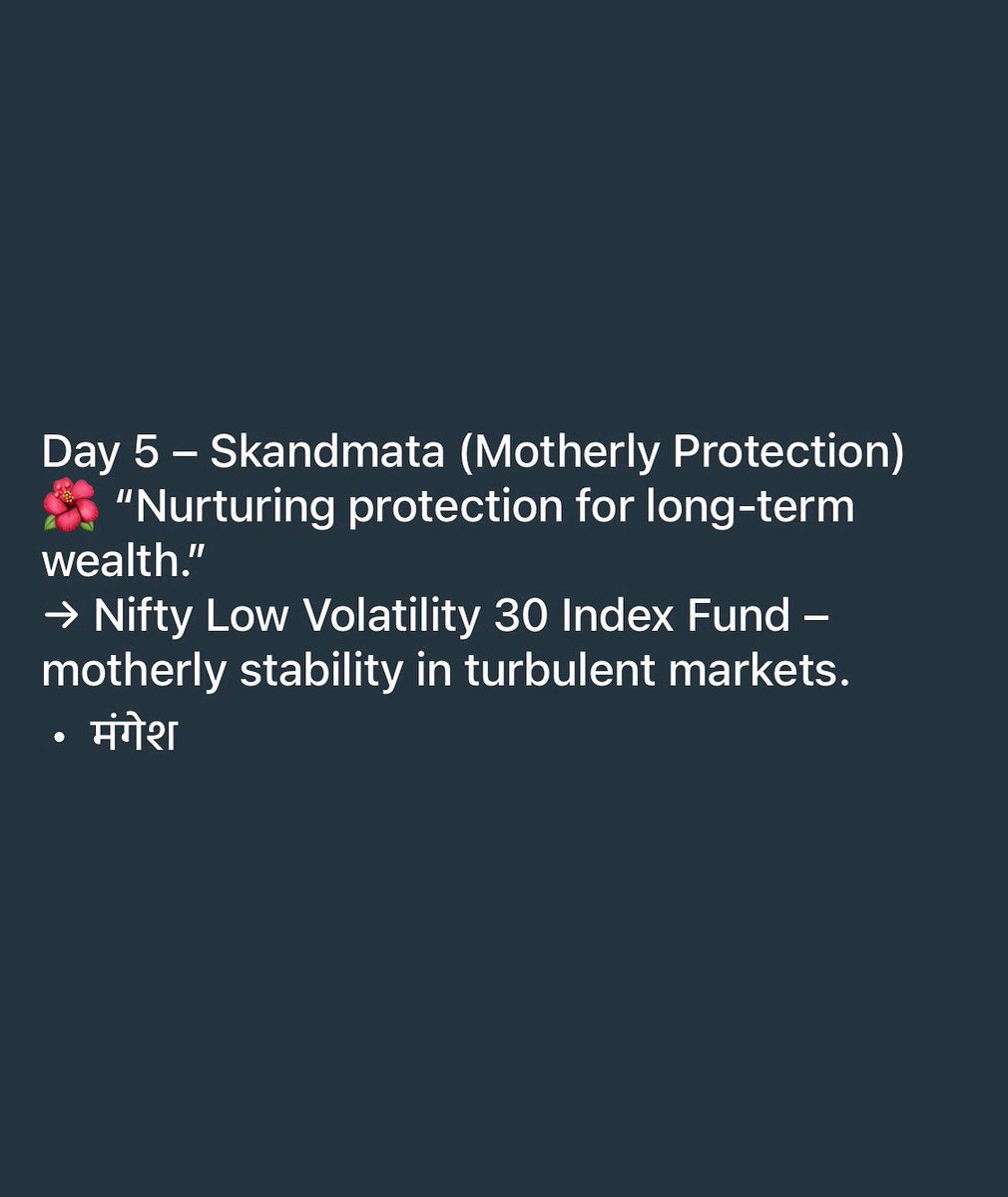 Day 5 – Skandmata (Motherly Protection)
🌺 “Nurturing protection for long-term wealth.”
→ Nifty Low Volatility 30 Index Fund – motherly stability in turbulent markets.
• मंगेश